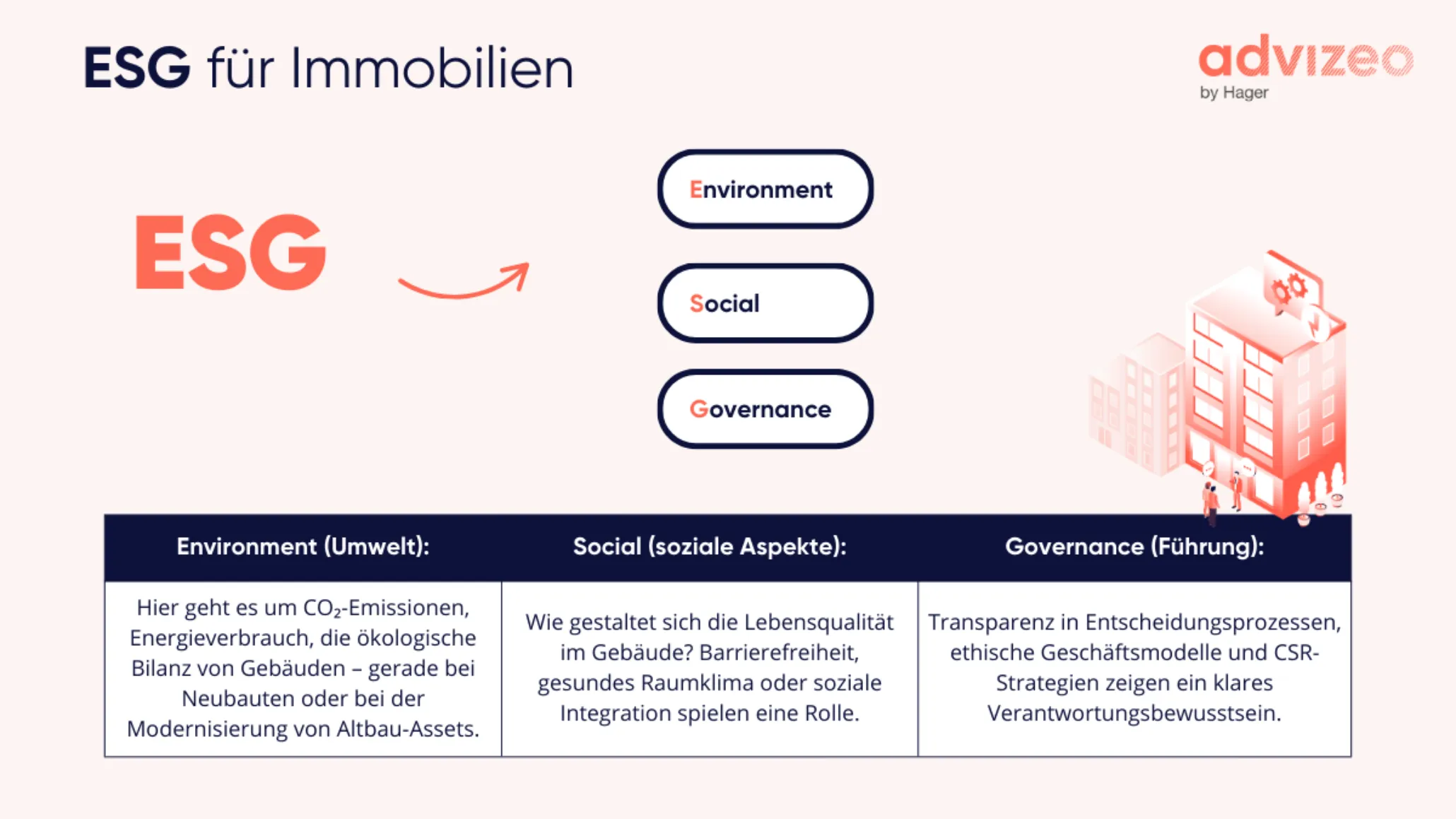 ESG für Immobilien

advizeo
by Hager

ESG

Environment

Social

Governance

| Environment (Umwelt): | Social (soziale Aspekte): | Governance (Führung): |
|---|---|---|
| Hier geht es um $CO_2$-Emissionen, Energieverbrauch, die ökologische Bilanz von Gebäuden – gerade bei Neubauten oder bei der Modernisierung von Altbau-Assets. | Wie gestaltet sich die Lebensqualität im Gebäude? Barrierefreiheit, gesundes Raumklima oder soziale Integration spielen eine Rolle. | Transparenz in Entscheidungsprozessen, ethische Geschäftsmodelle und CSR-Strategien zeigen ein klares Verantwortungsbewusstsein. |